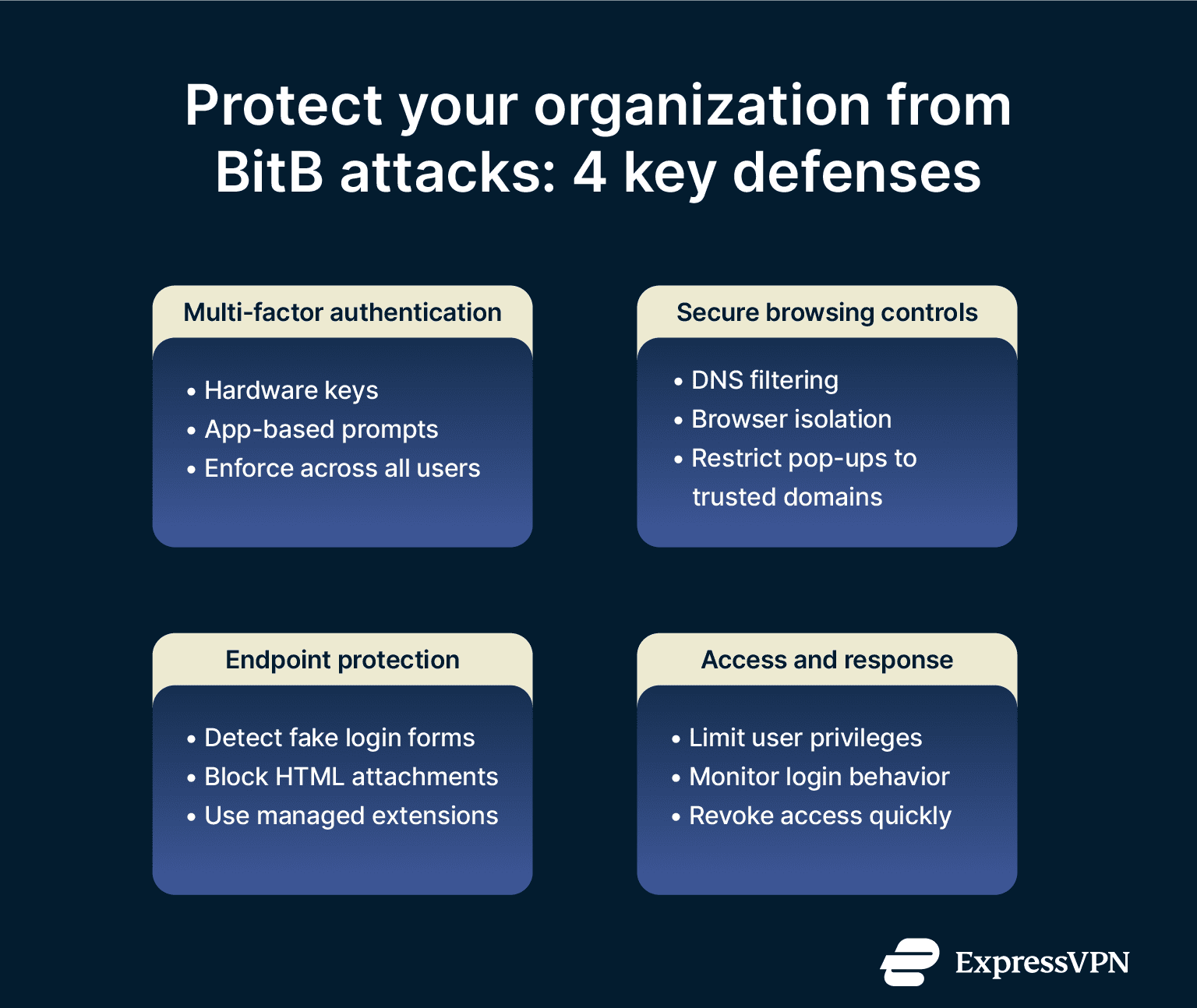 Protect your organization from BitB attacks: 4 key defenses

Multi-factor authentication

• Hardware keys
• App-based prompts
• Enforce across all users

Secure browsing controls

• DNS filtering
• Browser isolation
• Restrict pop-ups to trusted domains

Endpoint protection

• Detect fake login forms
• Block HTML attachments
• Use managed extensions

Access and response

• Limit user privileges
• Monitor login behavior
• Revoke access quickly

ExpressVPN